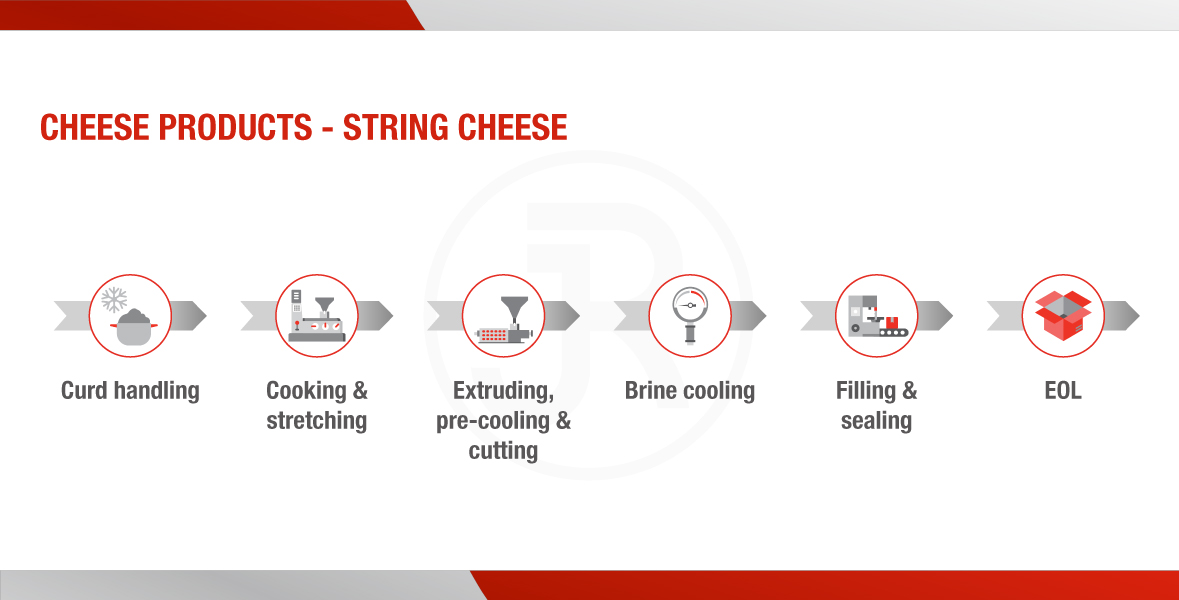 CHEESE PRODUCTS - STRING CHEESE

Curd handling

Cooking & stretching

Extruding, pre-cooling & cutting

Brine cooling

Filling & sealing

EOL